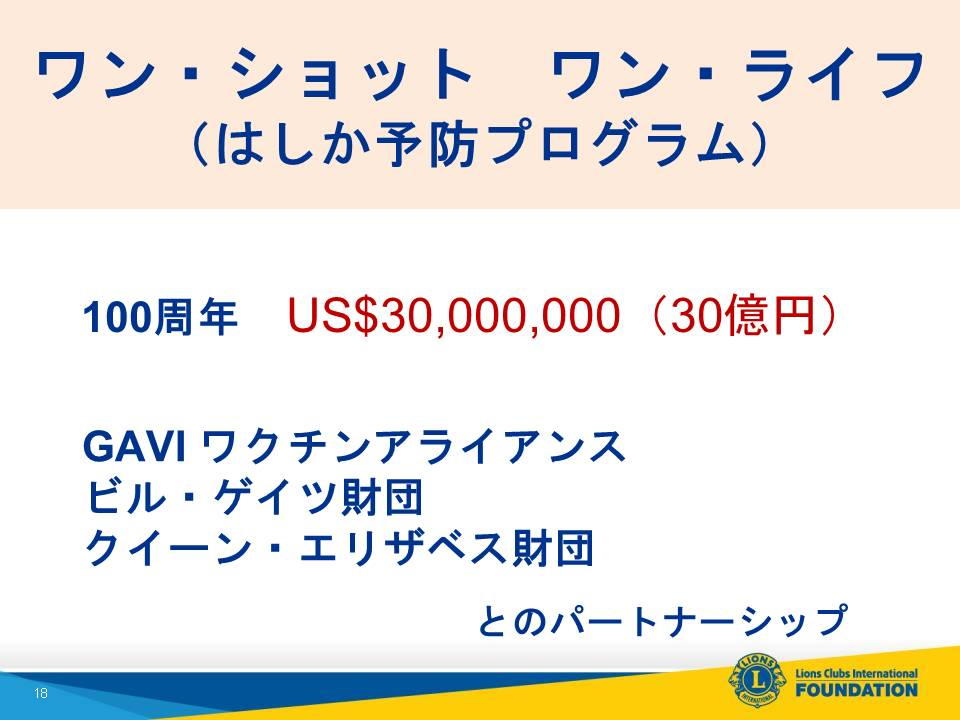 ワン・ショット　ワン・ライフ
（はしか予防プログラム）

100周年　US$30,000,000（30億円）

GAVI ワクチンアライアンス
ビル・ゲイツ財団
クイーン・エリザベス財団

とのパートナーシップ

18

LIONS INTERNATIONAL

Lions Clubs International
FOUNDATION